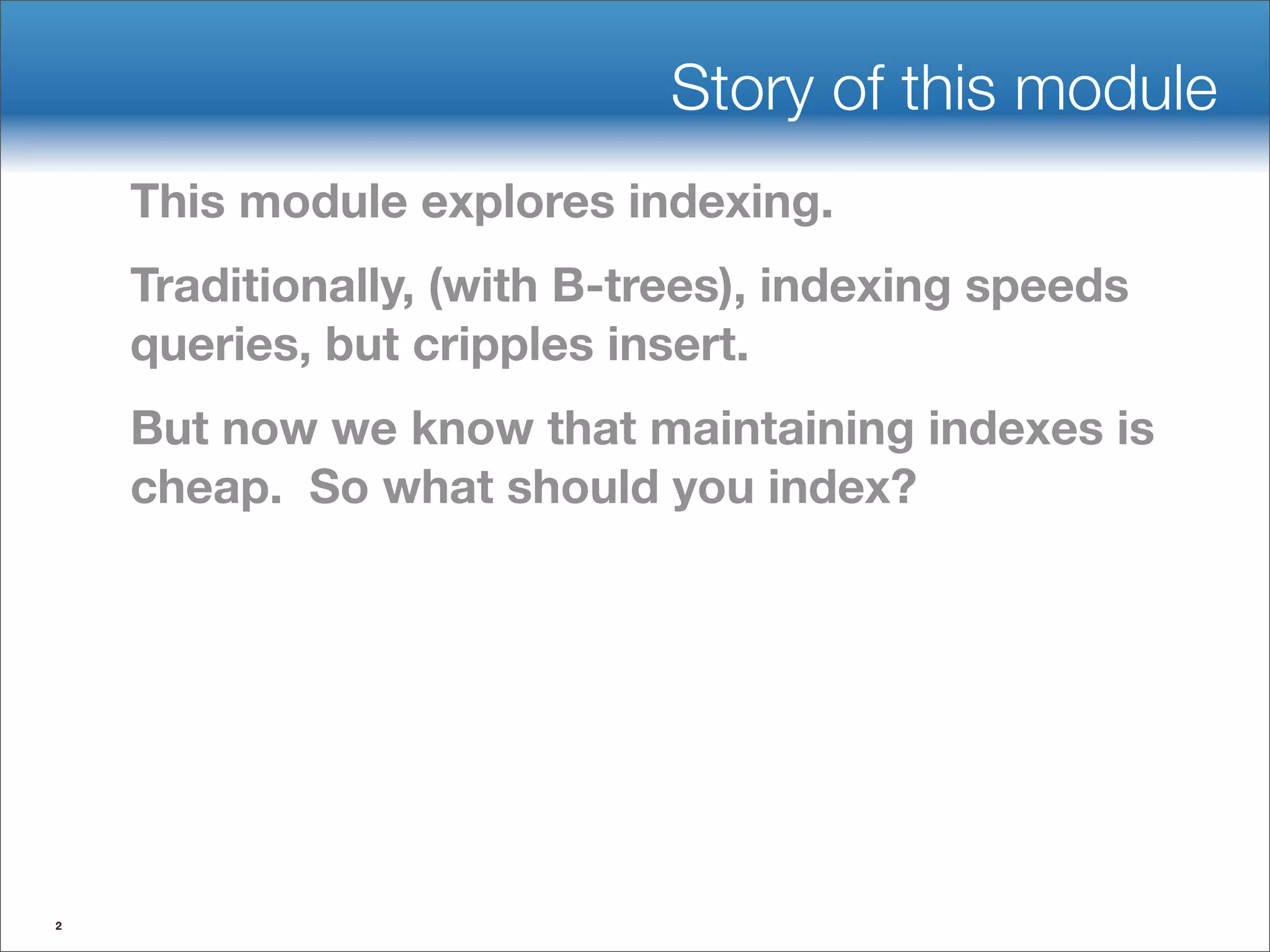 Story of this module

This module explores indexing.

Traditionally, (with B-trees), indexing speeds queries, but cripples insert.

But now we know that maintaining indexes is cheap. So what should you index?

2